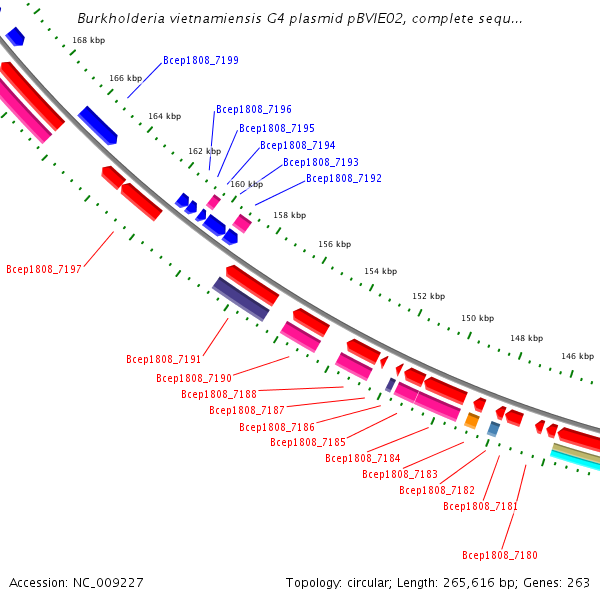 Burkholderia vietnamiensis G4 plasmid pBVIE02, complete sequ...

168 kbp
166 kbp
164 kbp
162 kbp
160 kbp
158 kbp
156 kbp
154 kbp
152 kbp
150 kbp
148 kbp
146 kbp

Bcep1808_7199
Bcep1808_7196
Bcep1808_7195
Bcep1808_7194
Bcep1808_7193
Bcep1808_7192

Bcep1808_7197
Bcep1808_7191
Bcep1808_7190
Bcep1808_7188
Bcep1808_7187
Bcep1808_7186
Bcep1808_7185
Bcep1808_7184
Bcep1808_7183
Bcep1808_7182
Bcep1808_7181
Bcep1808_7180

Accession: NC_009227

Topology: circular; Length: 265,616 bp; Genes: 263